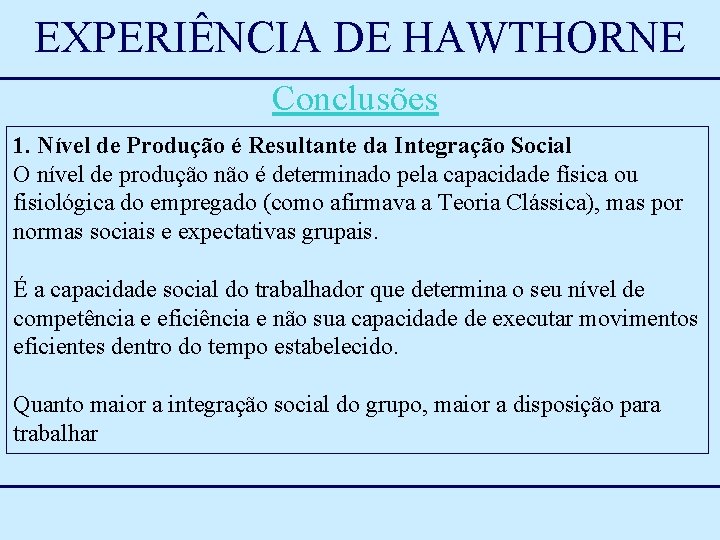 EXPERIÊNCIA DE HAWTHORNE

Conclusões

1. Nível de Produção é Resultante da Integração Social
O nível de produção não é determinado pela capacidade física ou fisiológica do empregado (como afirmava a Teoria Clássica), mas por normas sociais e expectativas grupais.

É a capacidade social do trabalhador que determina o seu nível de competência e eficiência e não sua capacidade de executar movimentos eficientes dentro do tempo estabelecido.

Quanto maior a integração social do grupo, maior a disposição para trabalhar